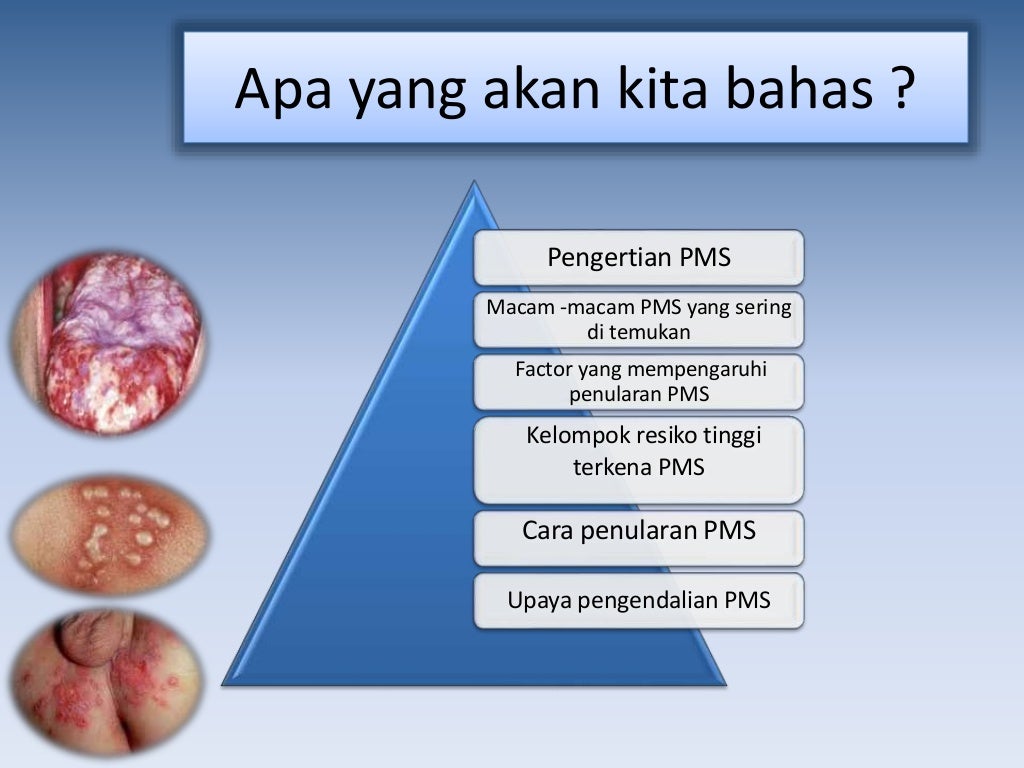 Apa yang akan kita bahas ?

Pengertian PMS

Macam -macam PMS yang sering di temukan

Factor yang mempengaruhi penularan PMS

Kelompok resiko tinggi terkena PMS

Cara penularan PMS

Upaya pengendalian PMS